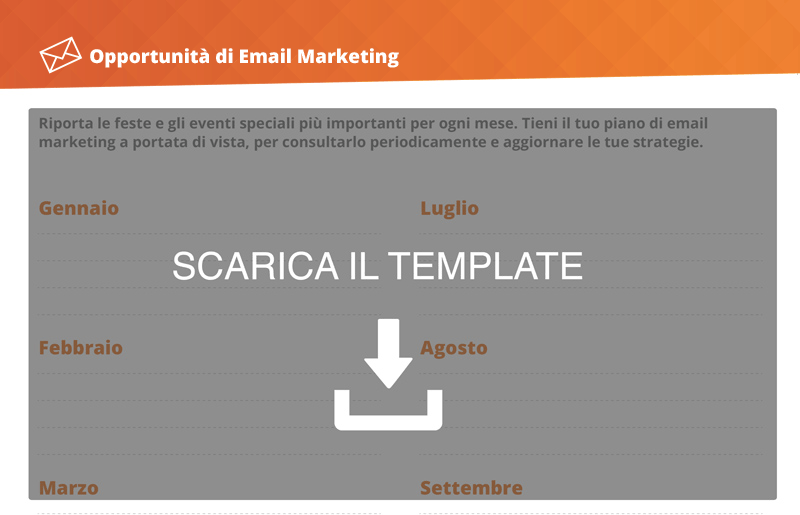 Opportunità di Email Marketing

Riporta le feste e gli eventi speciali più importanti per ogni mese. Tieni il tuo piano di email marketing a portata di vista, per consultarlo periodicamente e aggiornare le tue strategie.

SCARICA IL TEMPLATE

Gennaio

Febbraio

Marzo

Luglio

Agosto

Settembre